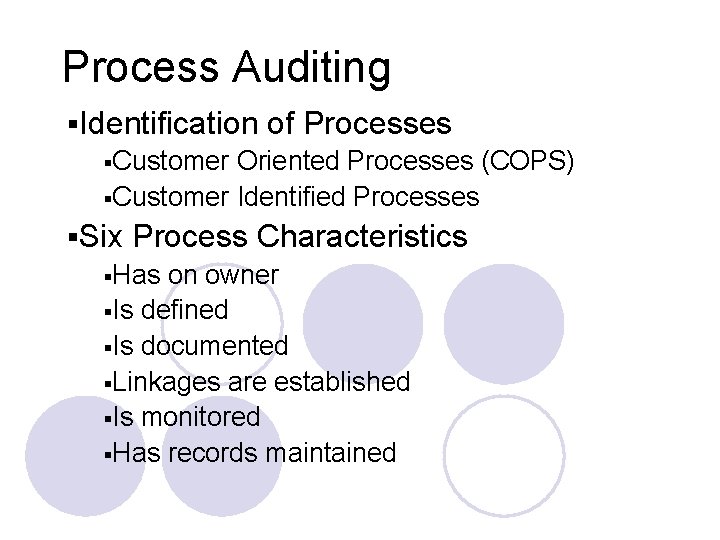 Process Auditing

▪Identification of Processes
▪Customer Oriented Processes (COPS)
▪Customer Identified Processes
▪Six Process Characteristics
▪Has on owner
▪Is defined
▪Is documented
▪Linkages are established
▪Is monitored
▪Has records maintained